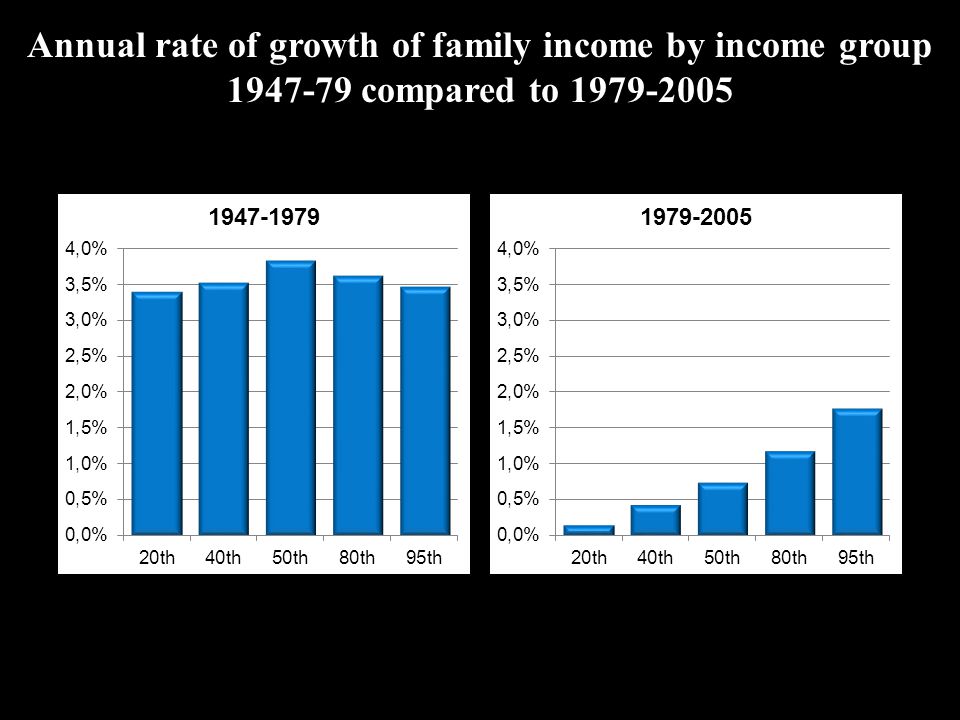 Annual rate of growth of family income by income group 1947-79 compared to 1979-2005

1947-1979

4,0%
3,5%
3,0%
2,5%
2,0%
1,5%
1,0%
0,5%
0,0%

20th 40th 50th 80th 95th

1979-2005

4,0%
3,5%
3,0%
2,5%
2,0%
1,5%
1,0%
0,5%
0,0%

20th 40th 50th 80th 95th